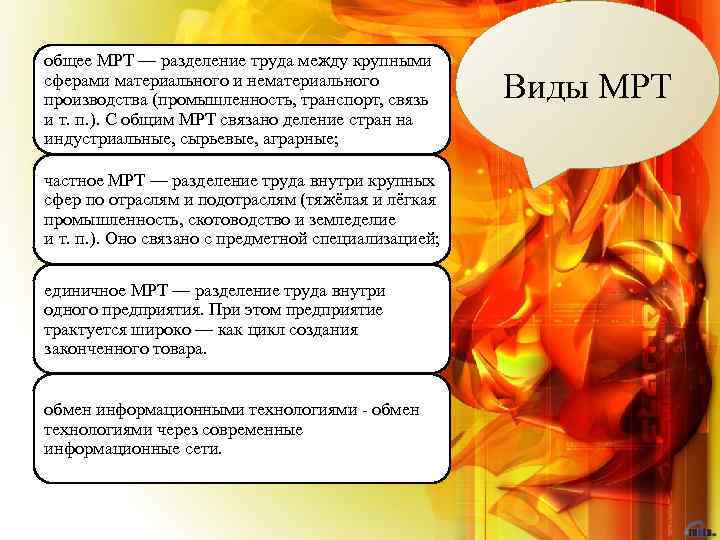 Виды МРТ

общее МРТ — разделение труда между крупными сферами материального и нематериального производства (промышленность, транспорт, связь и т. п.). С общим МРТ связано деление стран на индустриальные, сырьевые, аграрные;

частное МРТ — разделение труда внутри крупных сфер по отраслям и подотраслям (тяжёлая и лёгкая промышленность, скотоводство и земледелие и т. п.). Оно связано с предметной специализацией;

единичное МРТ — разделение труда внутри одного предприятия. При этом предприятие трактуется широко — как цикл создания законченного товара.

обмен информационными технологиями - обмен технологиями через современные информационные сети.